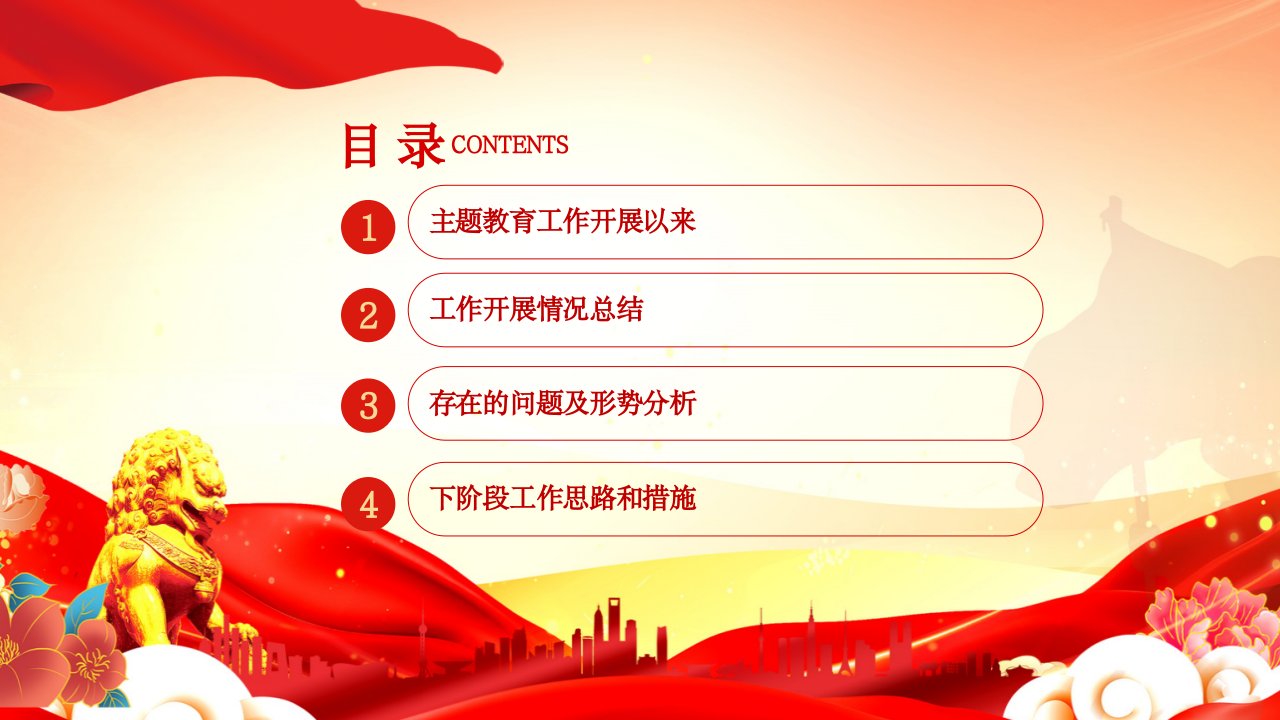 目 录 CONTENTS

1 主题教育工作开展以来

2 工作开展情况总结

3 存在的问题及形势分析

4 下阶段工作思路和措施